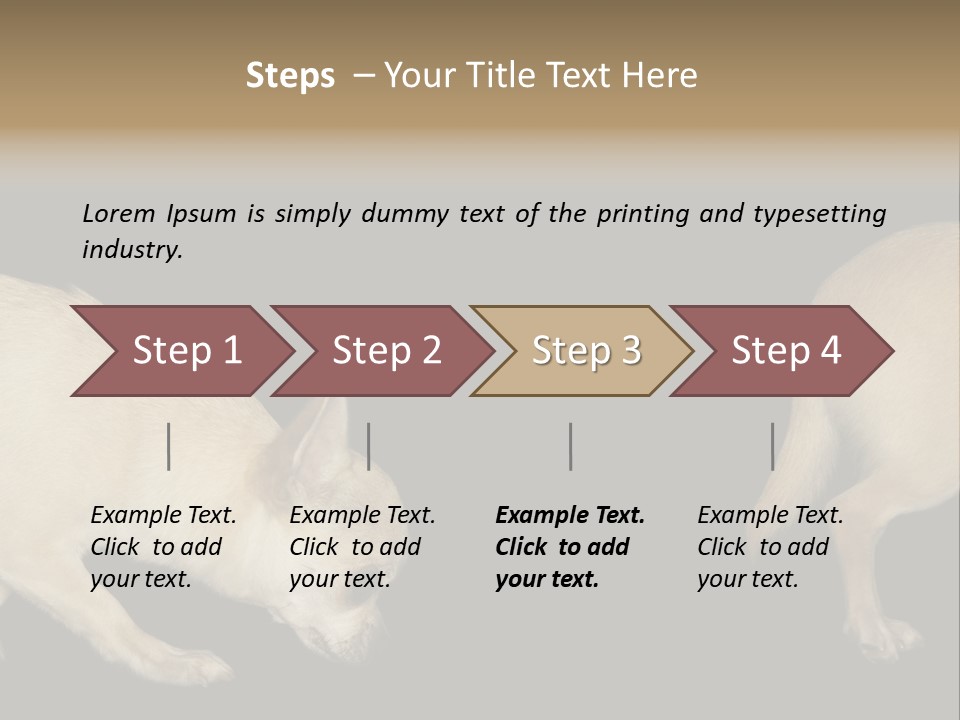 Steps – Your Title Text Here

Lorem Ipsum is simply dummy text of the printing and typesetting industry.

Step 1

Step 2

Step 3

Step 4

Example Text. Click to add your text.

Example Text. Click to add your text.

Example Text. Click to add your text.

Example Text. Click to add your text.